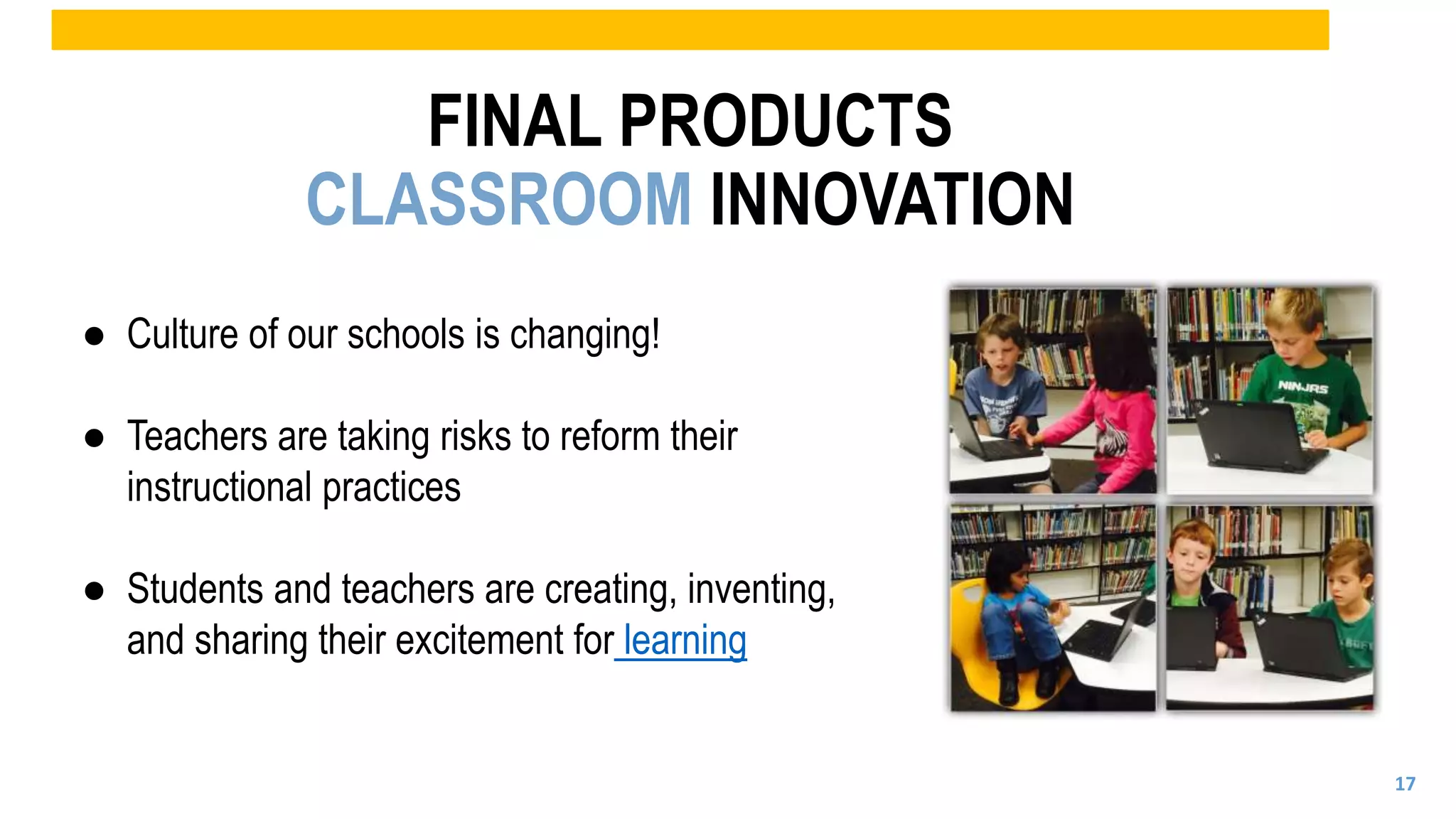 FINAL PRODUCTS
CLASSROOM INNOVATION

● Culture of our schools is changing!

● Teachers are taking risks to reform their instructional practices

● Students and teachers are creating, inventing, and sharing their excitement for learning

NINJAS

17